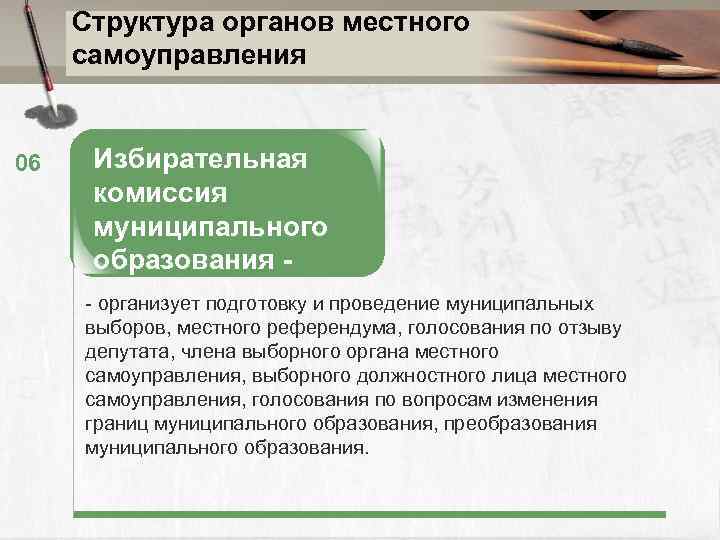 Структура органов местного самоуправления

06

Избирательная комиссия муниципального образования -

- организует подготовку и проведение муниципальных выборов, местного референдума, голосования по отзыву депутата, члена выборного органа местного самоуправления, выборного должностного лица местного самоуправления, голосования по вопросам изменения границ муниципального образования, преобразования муниципального образования.